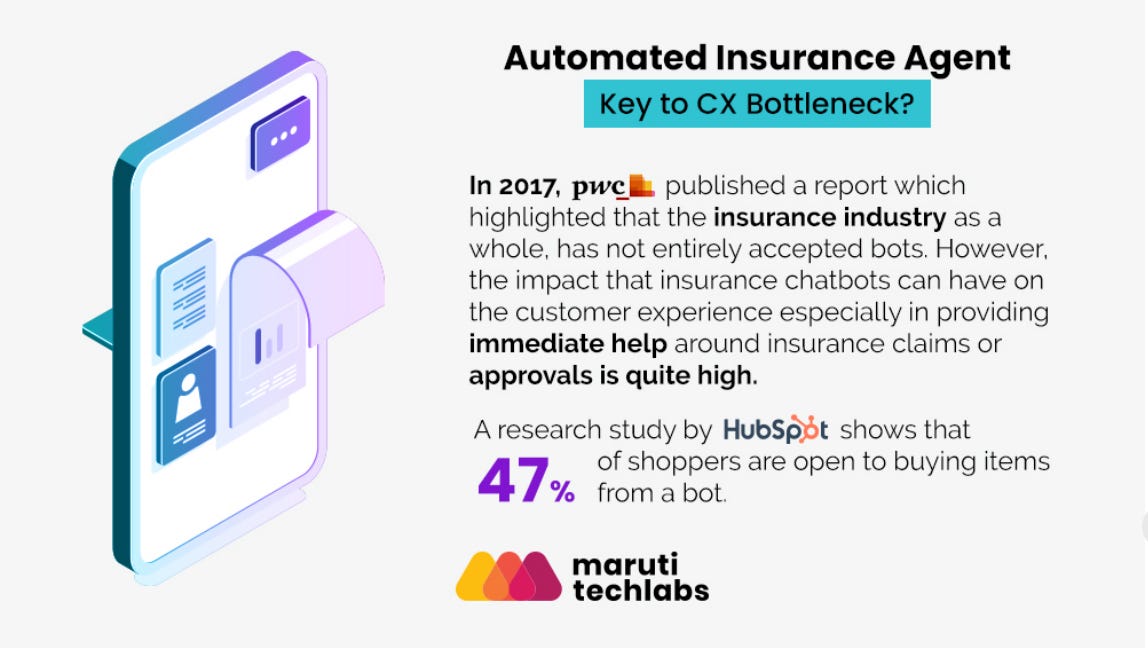 Automated Insurance Agent

Key to CX Bottleneck?

In 2017, pwc published a report which highlighted that the insurance industry as a whole, has not entirely accepted bots. However, the impact that insurance chatbots can have on the customer experience especially in providing immediate help around insurance claims or approvals is quite high.

A research study by HubSpot shows that 47% of shoppers are open to buying items from a bot.

maruti techlabs